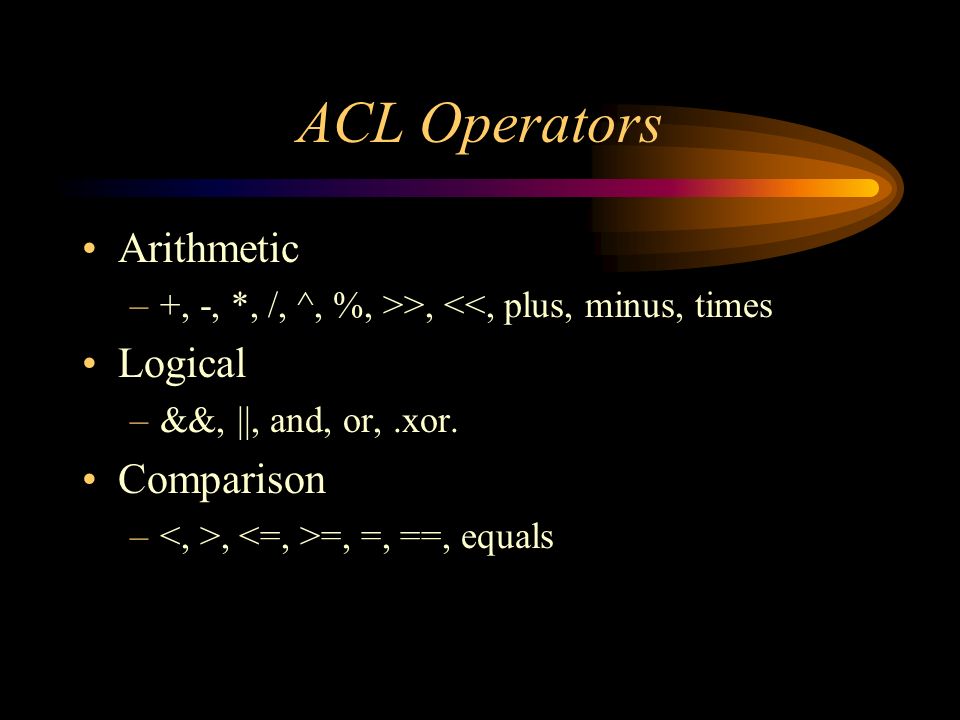 ACL Operators

• Arithmetic
– +, -, *, /, ^, %, >>, <<, plus, minus, times

• Logical
– &&, ||, and, or, .xor.

• Comparison
– <, >, <=, >=, =, ==, equals